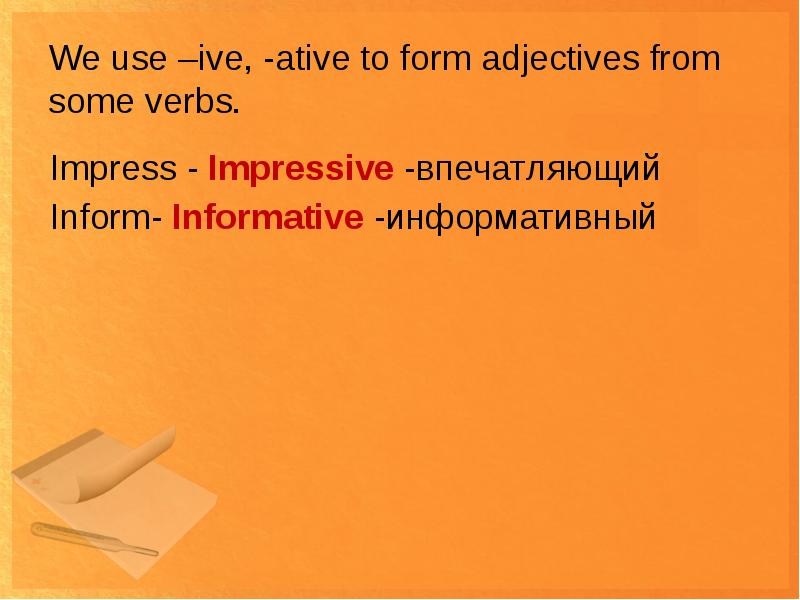 We use –ive, -ative to form adjectives from some verbs.

Impress - Impressive -впечатляющий
Inform- Informative -информативный